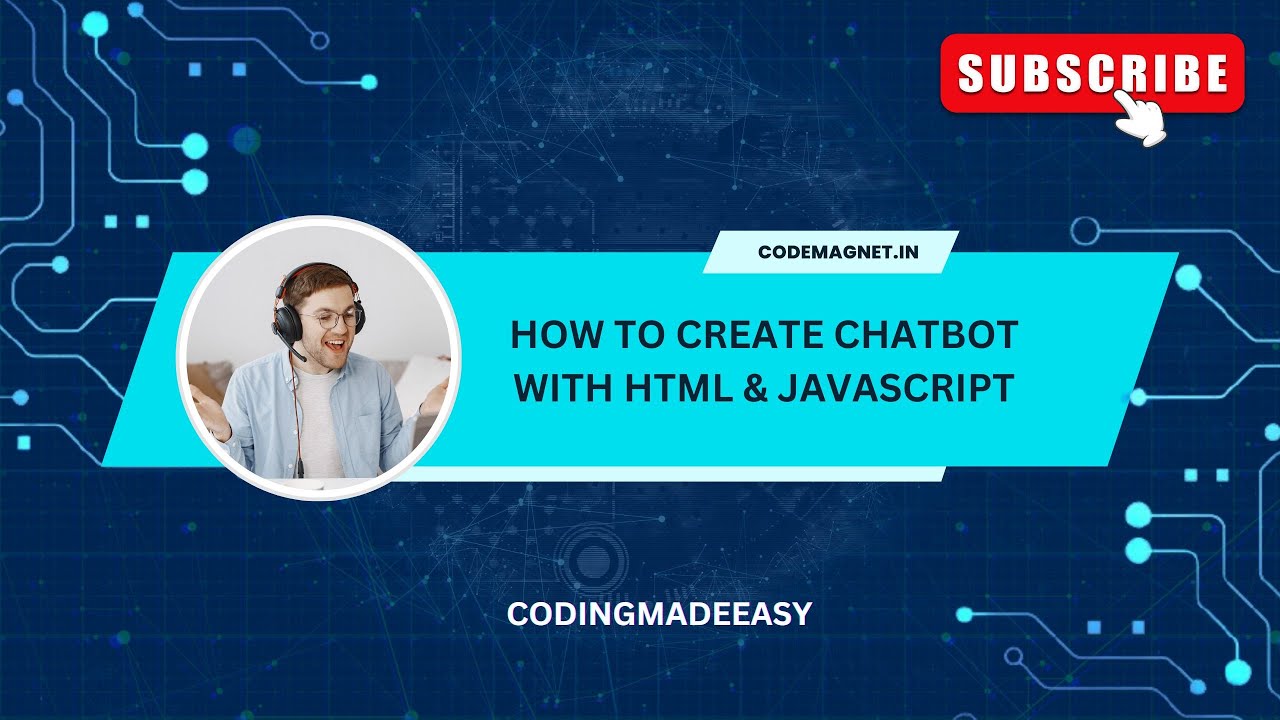 SUBSCRIBE

CODEMAGNET.IN

HOW TO CREATE CHATBOT WITH HTML & JAVASCRIPT

CODINGMADEEASY